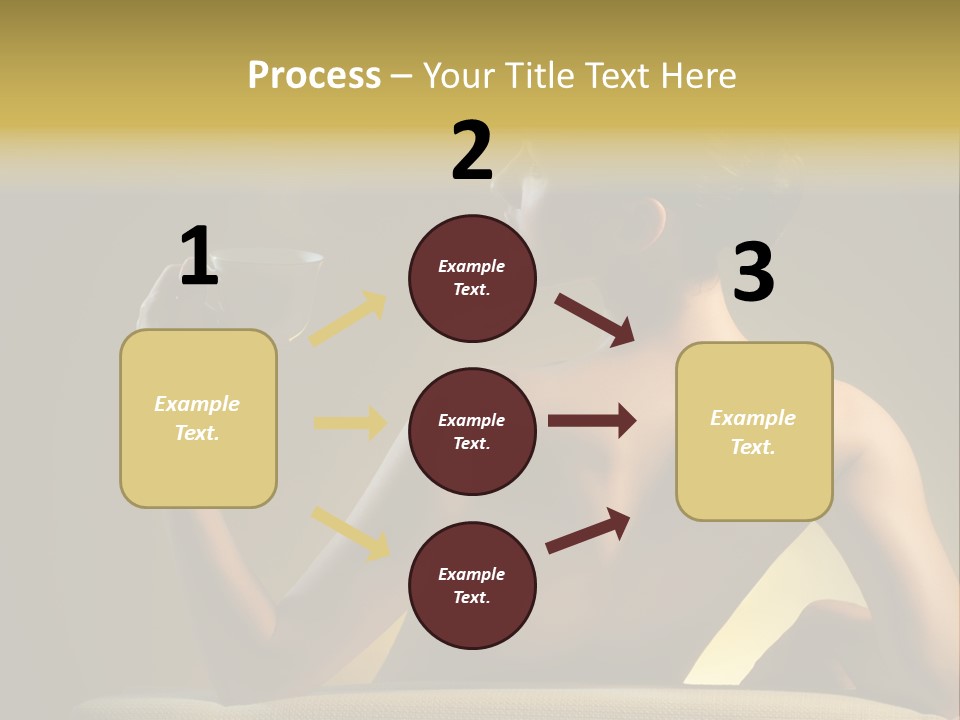 Process – Your Title Text Here

1

Example Text.

2

Example Text.

Example Text.

Example Text.

3

Example Text.